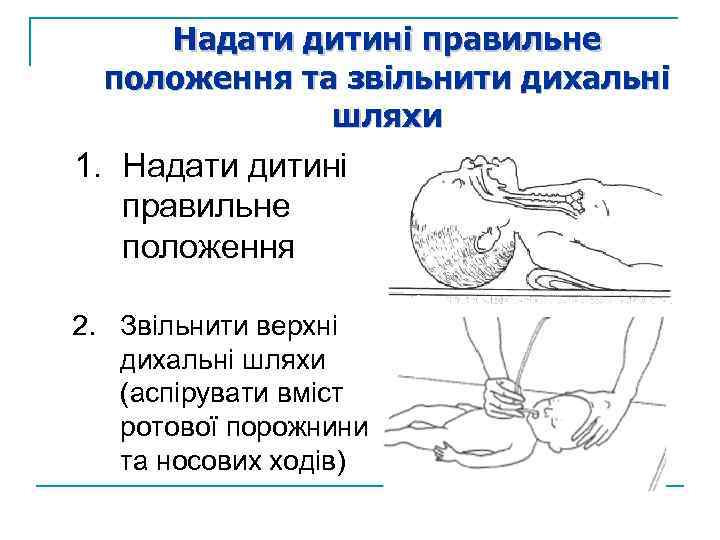 Надати дитині правильне положення та звільнити дихальні шляхи

1. Надати дитині правильне положення

2. Звільнити верхні дихальні шляхи (аспірувати вміст ротової порожнини та носових ходів)